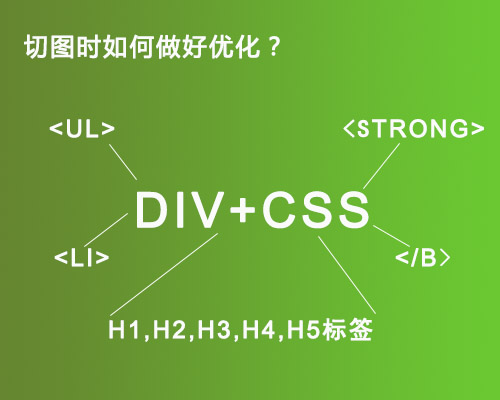 切图时如何做好优化？

<UL>

<STRONG>

DIV+CSS

<LI>

</B>

H1,H2,H3,H4,H5标签